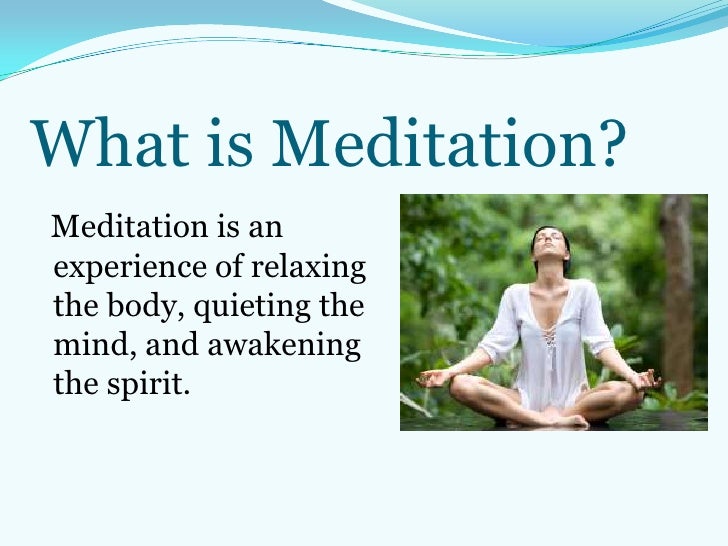 What is Meditation?

Meditation is an experience of relaxing the body, quieting the mind, and awakening the spirit.